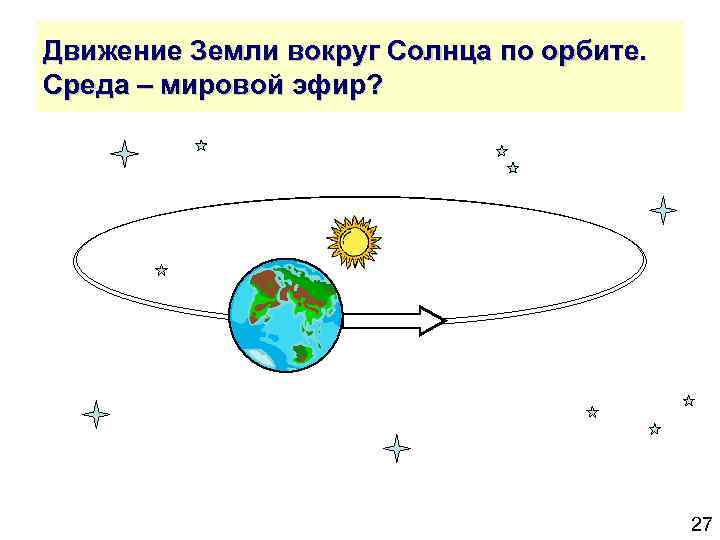 Движение Земли вокруг Солнца по орбите. Среда – мировой эфир?

27